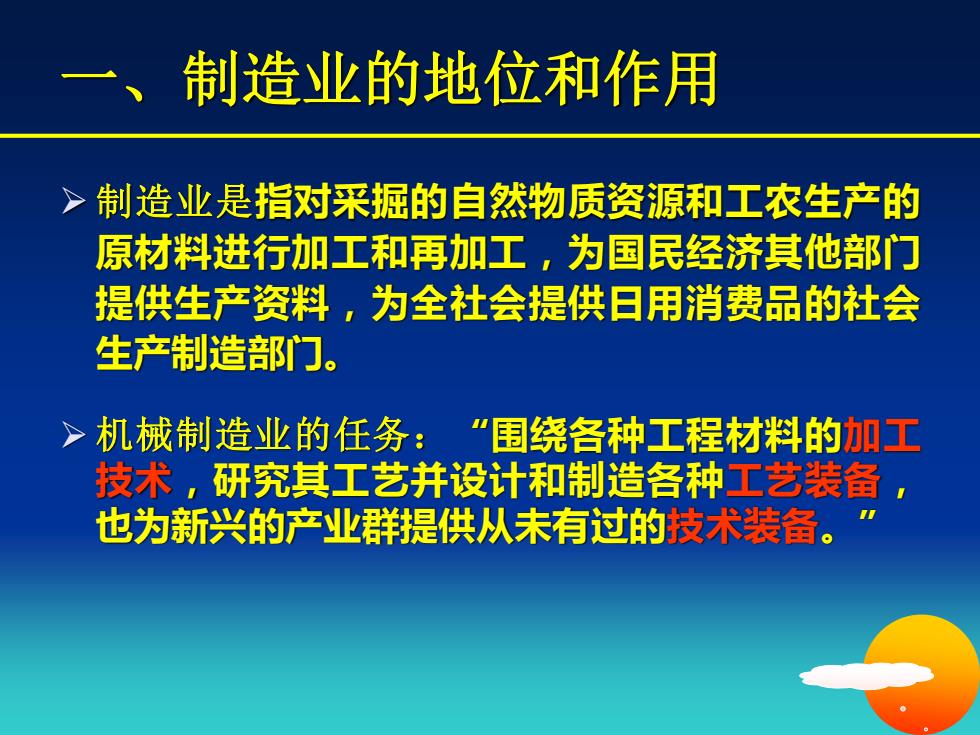 一、制造业的地位和作用

➢ 制造业是指对采掘的自然物质资源和工农生产的原材料进行加工和再加工，为国民经济其他部门提供生产资料，为全社会提供日用消费品的社会生产制造部门。

➢ 机械制造业的任务：“围绕各种工程材料的加工技术，研究其工艺并设计和制造各种工艺装备，也为新兴的产业群提供从未有过的技术装备。”